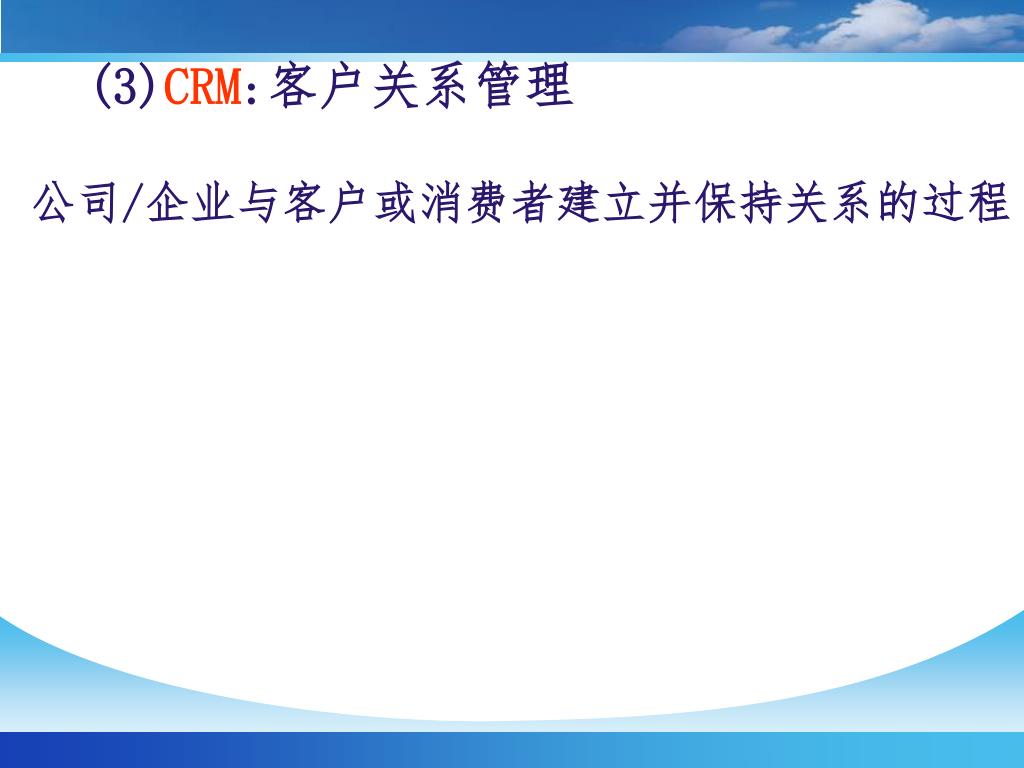 (3)CRM:客户关系管理

公司/企业与客户或消费者建立并保持关系的过程